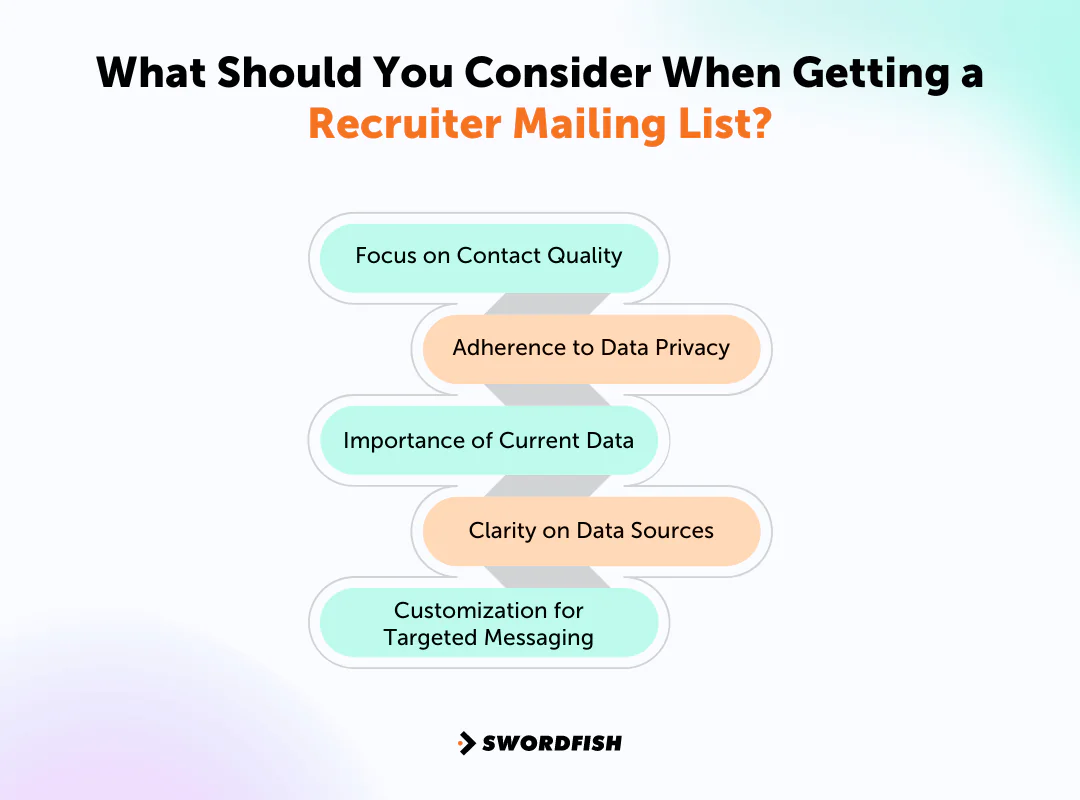 What Should You Consider When Getting a Recruiter Mailing List?

Focus on Contact Quality

Adherence to Data Privacy

Importance of Current Data

Clarity on Data Sources

Customization for Targeted Messaging

SWORDFISH